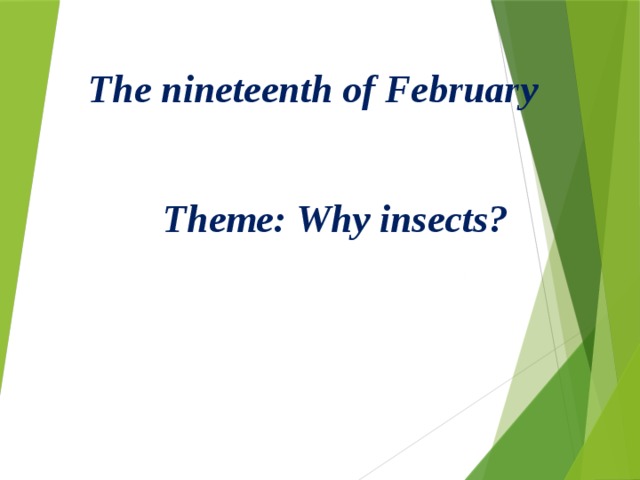 The nineteenth of February

Theme: Why insects?